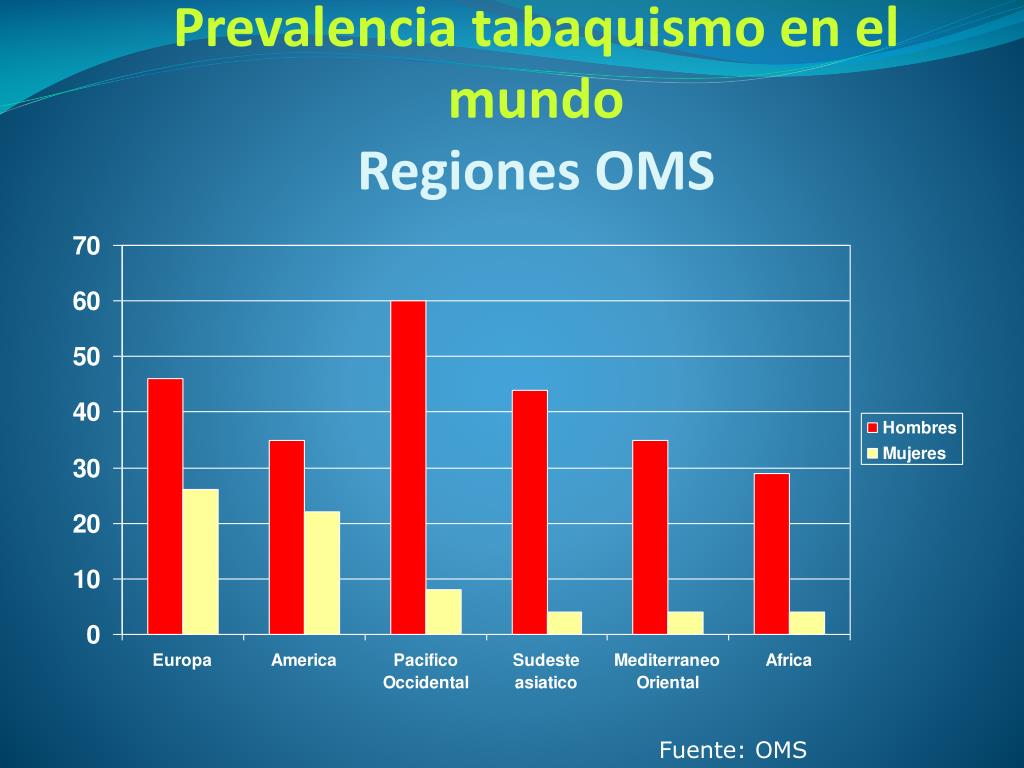 Prevalencia tabaquismo en el mundo
Regiones OMS

70
60
50
40
30
20
10
0

Europa
America
Pacifico Occidental
Sudeste asiatico
Mediterraneo Oriental
Africa

Hombres
Mujeres

Fuente: OMS